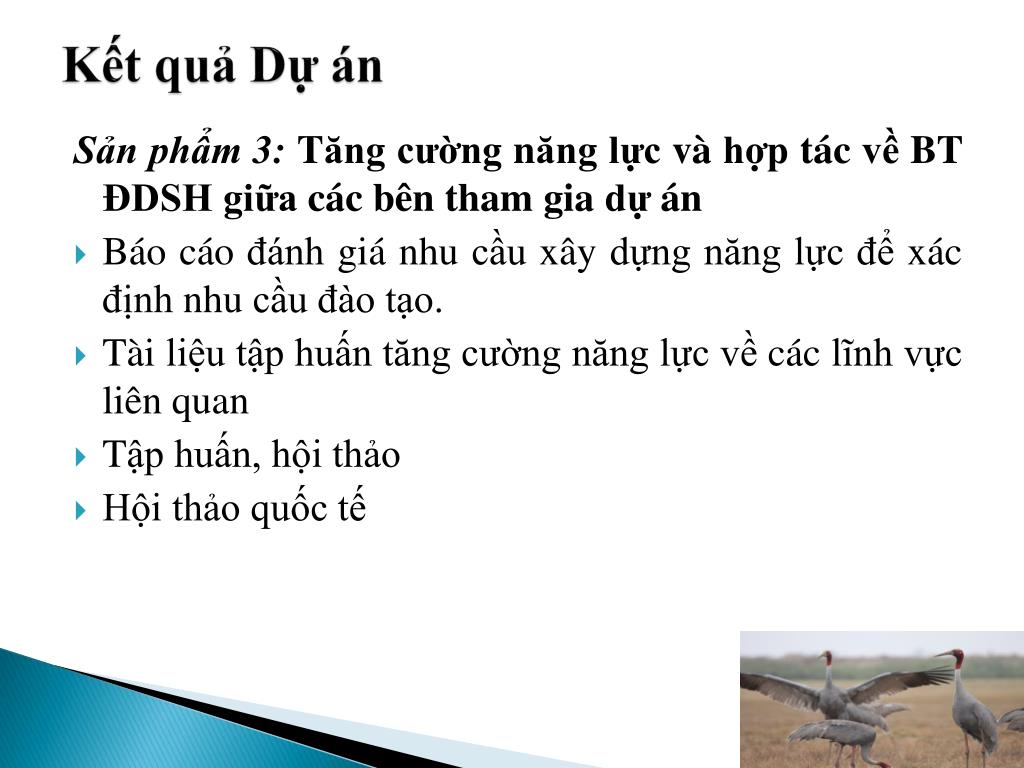 Kết quả Dự án

Sản phẩm 3: Tăng cường năng lực và hợp tác về BT ĐDSH giữa các bên tham gia dự án

Báo cáo đánh giá nhu cầu xây dựng năng lực để xác định nhu cầu đào tạo.

Tài liệu tập huấn tăng cường năng lực về các lĩnh vực liên quan

Tập huấn, hội thảo

Hội thảo quốc tế